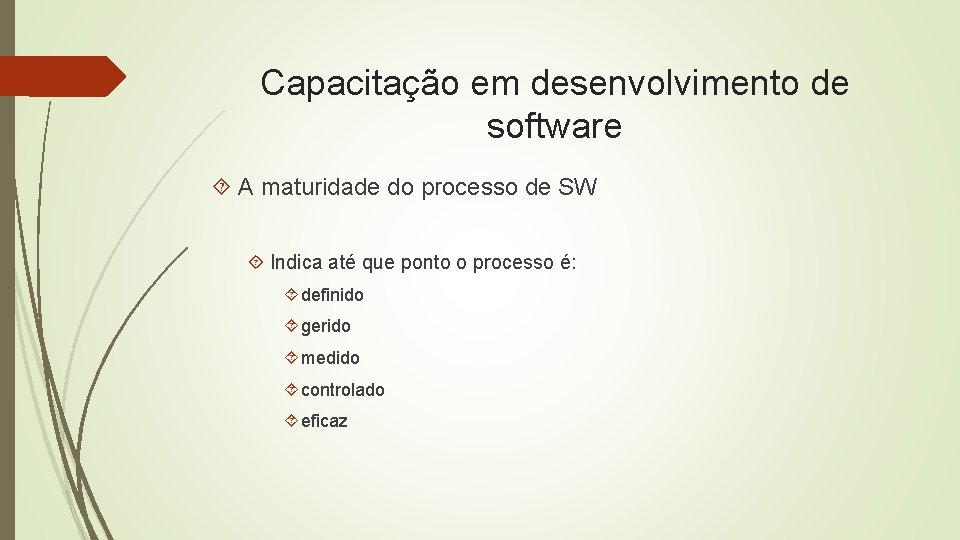 Capacitação em desenvolvimento de software

A maturidade do processo de SW

Indica até que ponto o processo é:

definido

gerido

medido

controlado

eficaz